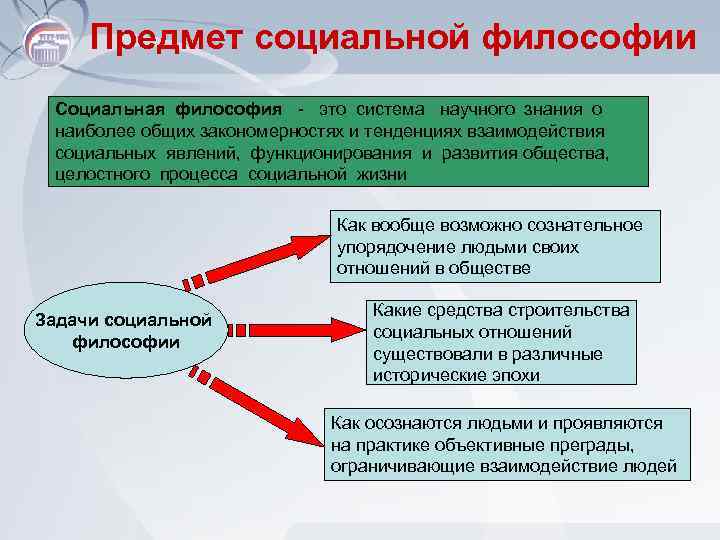 Предмет социальной философии

Социальная философия - это система научного знания о наиболее общих закономерностях и тенденциях взаимодействия социальных явлений, функционирования и развития общества, целостного процесса социальной жизни

Задачи социальной философии

Как вообще возможно сознательное упорядочение людьми своих отношений в обществе

Какие средства строительства социальных отношений существовали в различные исторические эпохи

Как осознаются людьми и проявляются на практике объективные преграды, ограничивающие взаимодействие людей